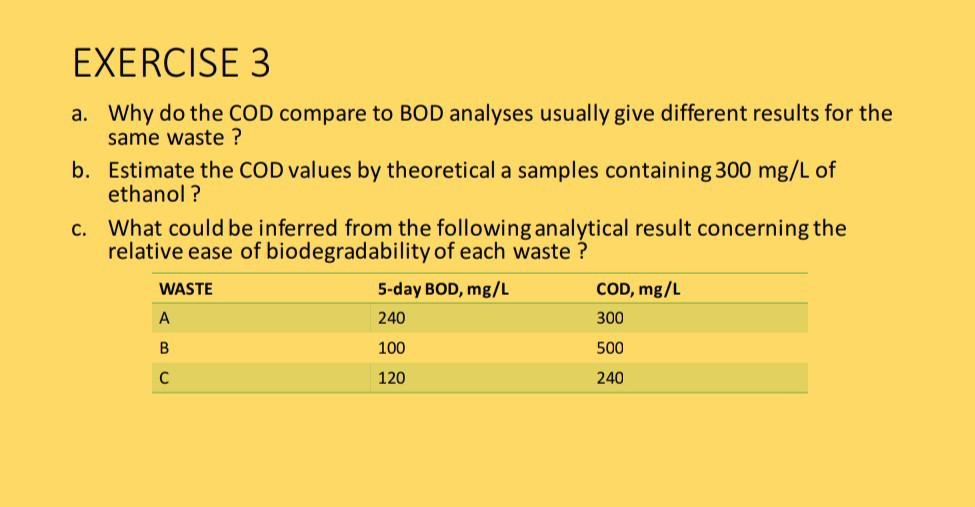 EXERCISE 3

a. Why do the COD compare to BOD analyses usually give different results for the same waste ?

b. Estimate the COD values by theoretical a samples containing 300 mg/L of ethanol ?

c. What could be inferred from the following analytical result concerning the relative ease of biodegradability of each waste ?

| WASTE | 5-day BOD, mg/L | COD, mg/L |
|---|---|---|
| A | 240 | 300 |
| B | 100 | 500 |
| C | 120 | 240 |